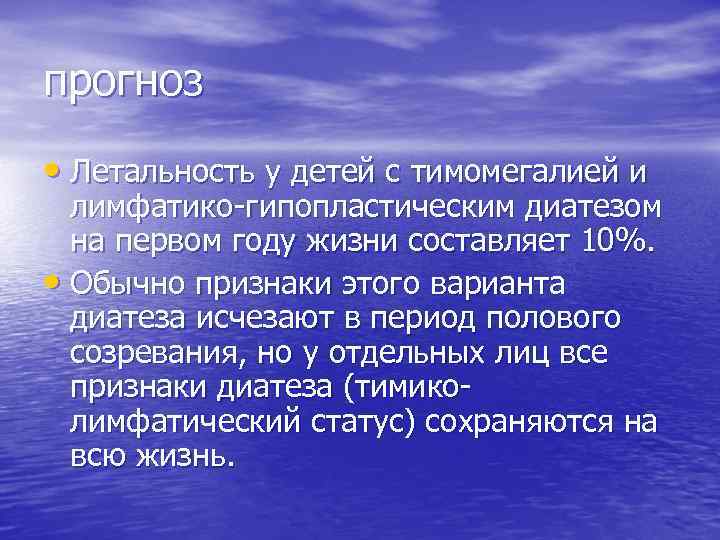 прогноз

• Летальность у детей с тимомегалией и лимфатико-гипопластическим диатезом на первом году жизни составляет 10%.
• Обычно признаки этого варианта диатеза исчезают в период полового созревания, но у отдельных лиц все признаки диатеза (тимико-лимфатический статус) сохраняются на всю жизнь.